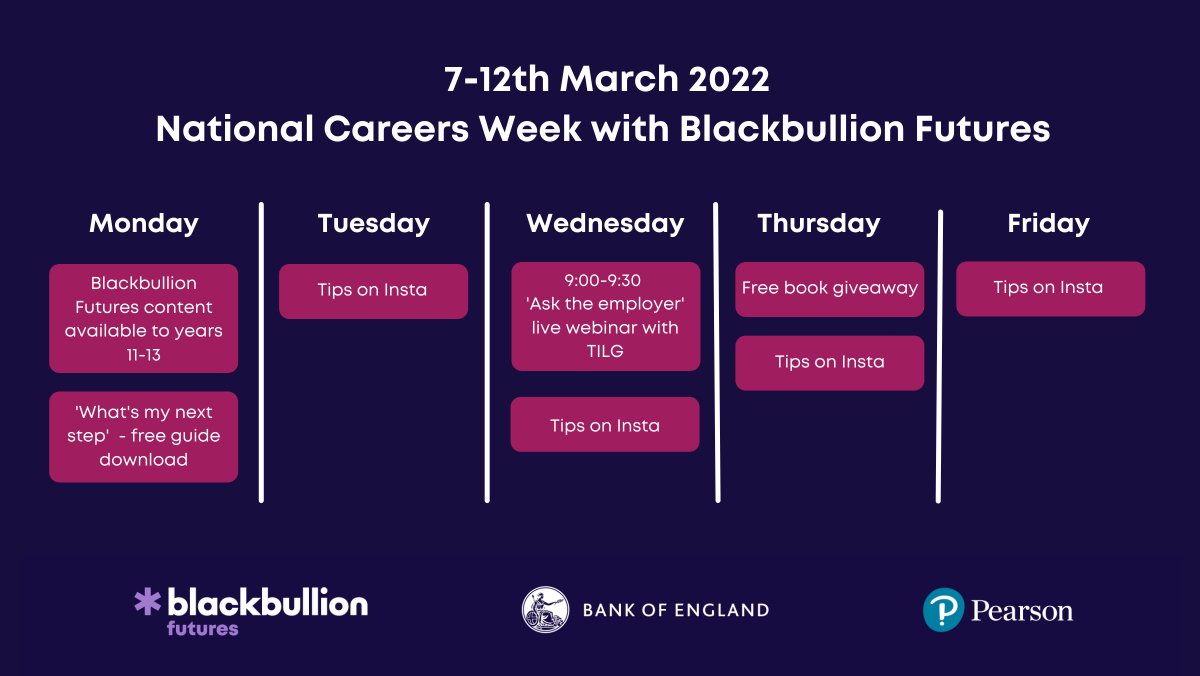 7-12th March 2022
National Careers Week with Blackbullion Futures

Monday

Blackbullion Futures content available to years 11-13

'What's my next step' - free guide download

Tuesday

Tips on Insta

Wednesday

9:00-9:30 'Ask the employer' live webinar with TILG

Tips on Insta

Thursday

Free book giveaway

Tips on Insta

Friday

Tips on Insta

blackbullion futures

BANK OF ENGLAND

Pearson